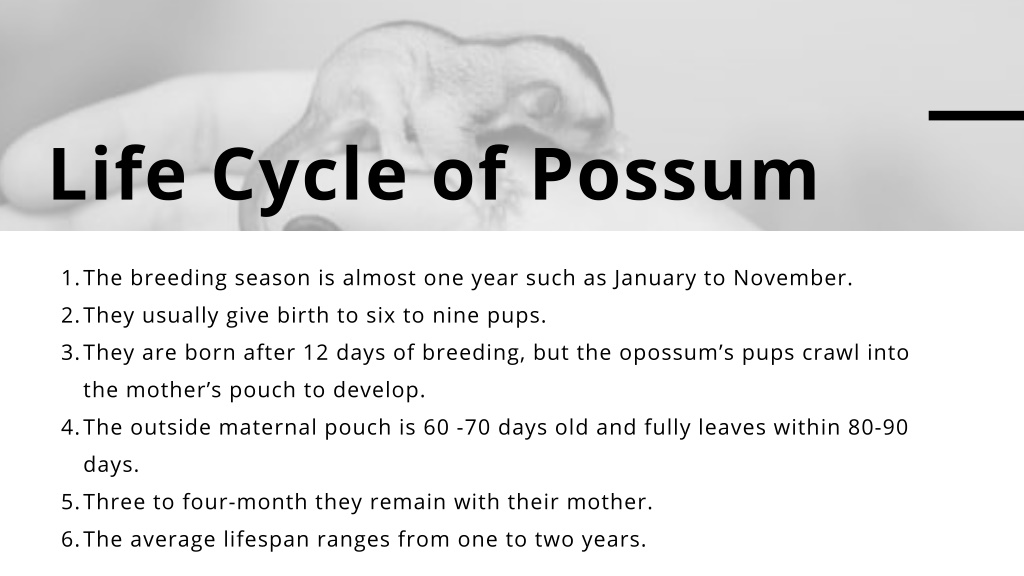 Life Cycle of Possum

1. The breeding season is almost one year such as January to November.
2. They usually give birth to six to nine pups.
3. They are born after 12 days of breeding, but the opossum's pups crawl into the mother's pouch to develop.
4. The outside maternal pouch is 60 -70 days old and fully leaves within 80-90 days.
5. Three to four-month they remain with their mother.
6. The average lifespan ranges from one to two years.